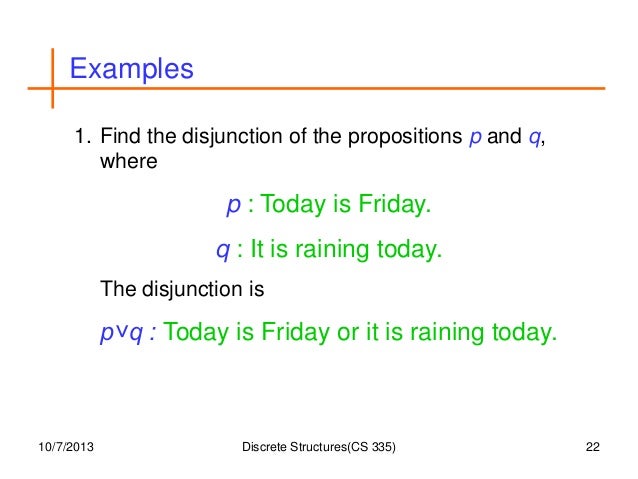 Examples

1. Find the disjunction of the propositions $p$ and $q$, where

$p$ : Today is Friday.

$q$ : It is raining today.

The disjunction is

$p \vee q$ : Today is Friday or it is raining today.

10/7/2013 Discrete Structures(CS 335) 22